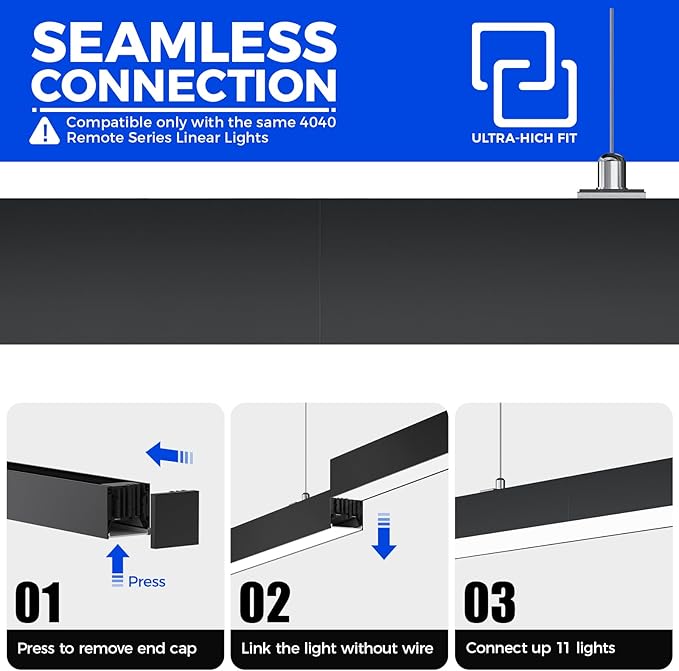 SEAMLESS CONNECTION

Compatible only with the same 4040 Remote Series Linear Lights

ULTRA-HICH FIT

Press

01

Press to remove end cap

02

Link the light without wire

03

Connect up 11 lights